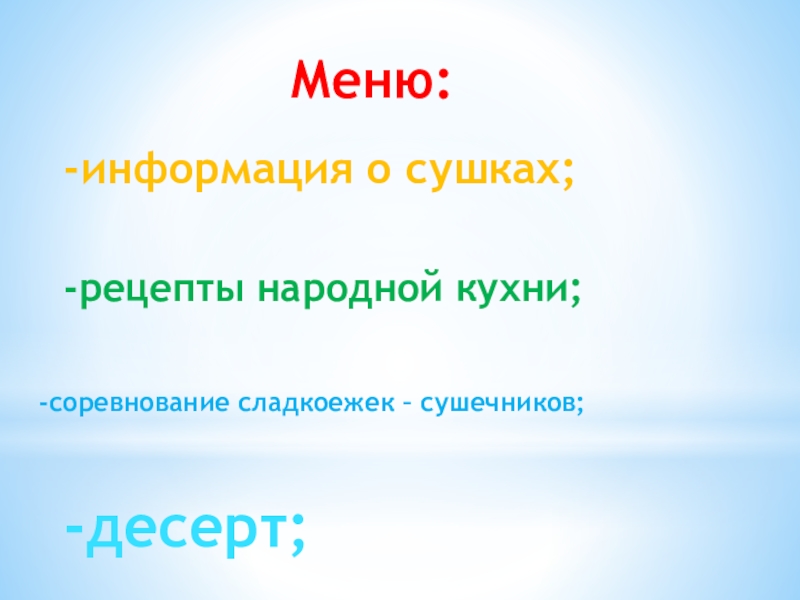 Меню:

-информация о сушках;

-рецепты народной кухни;

-соревнование сладкоежек – сушечников;

-десерт;